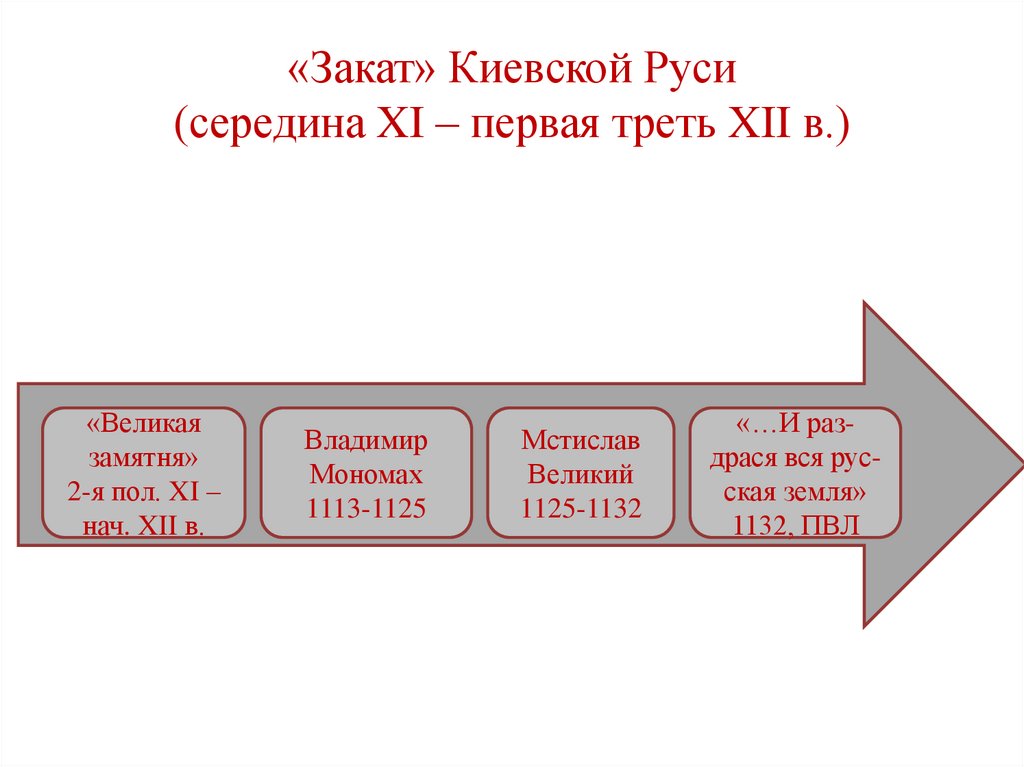 «Закат» Киевской Руси
(середина XI – первая треть XII в.)

«Великая замятня» 2-я пол. XI – нач. XII в.

Владимир Мономах 1113-1125

Мстислав Великий 1125-1132

«…И раздрася вся русская земля» 1132, ПВЛ